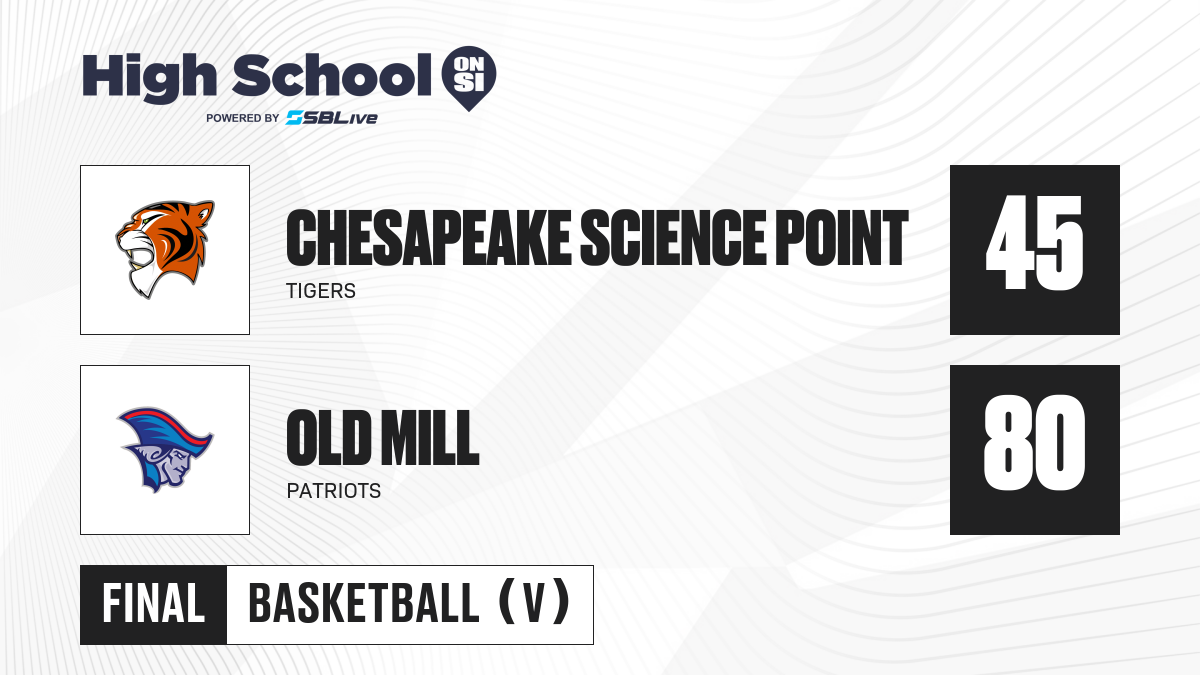 High School ON SI
POWERED BY SBLive

CHESAPEAKE SCIENCE POINT
TIGERS
45

OLD MILL
PATRIOTS
80

FINAL BASKETBALL (V)